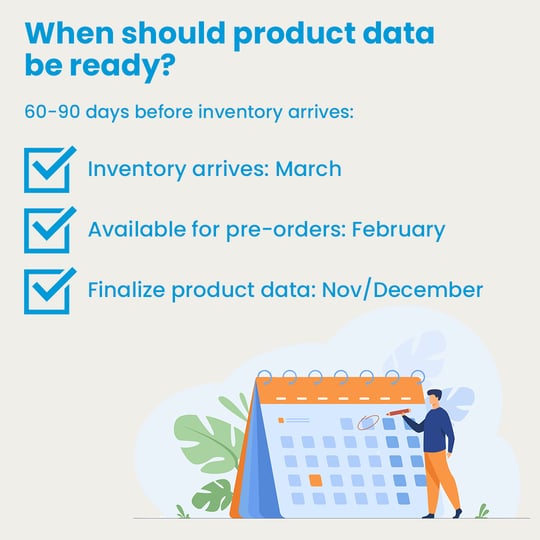 When should product data be ready?

60-90 days before inventory arrives:

Inventory arrives: March

Available for pre-orders: February

Finalize product data: Nov/December